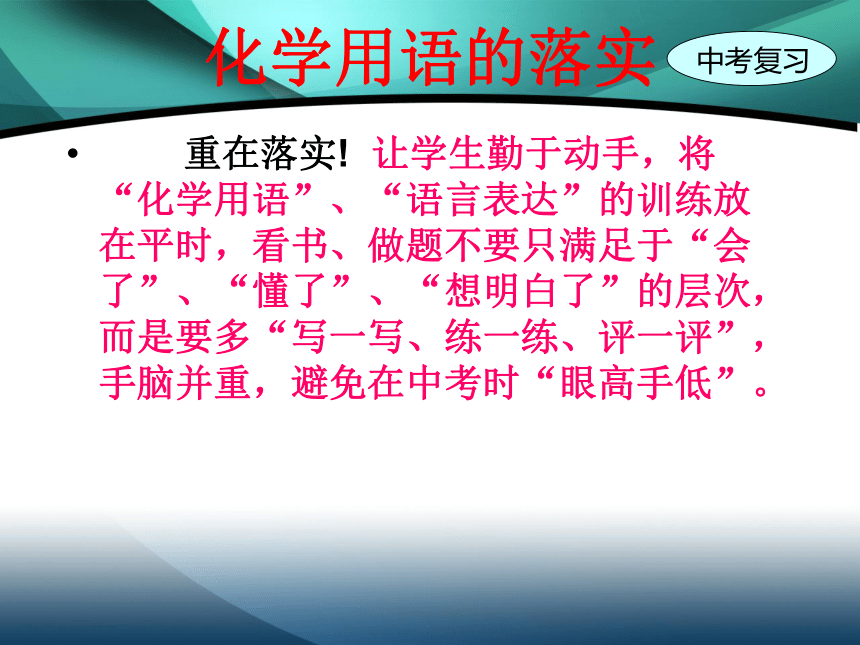 化学用语的落实

中考复习

• 重在落实! 让学生勤于动手，将“化学用语”、“语言表达”的训练放在平时，看书、做题不要只满足于“会了”、“懂了”、“想明白了”的层次，而是要多“写一写、练一练、评一评”，手脑并重，避免在中考时“眼高手低”。